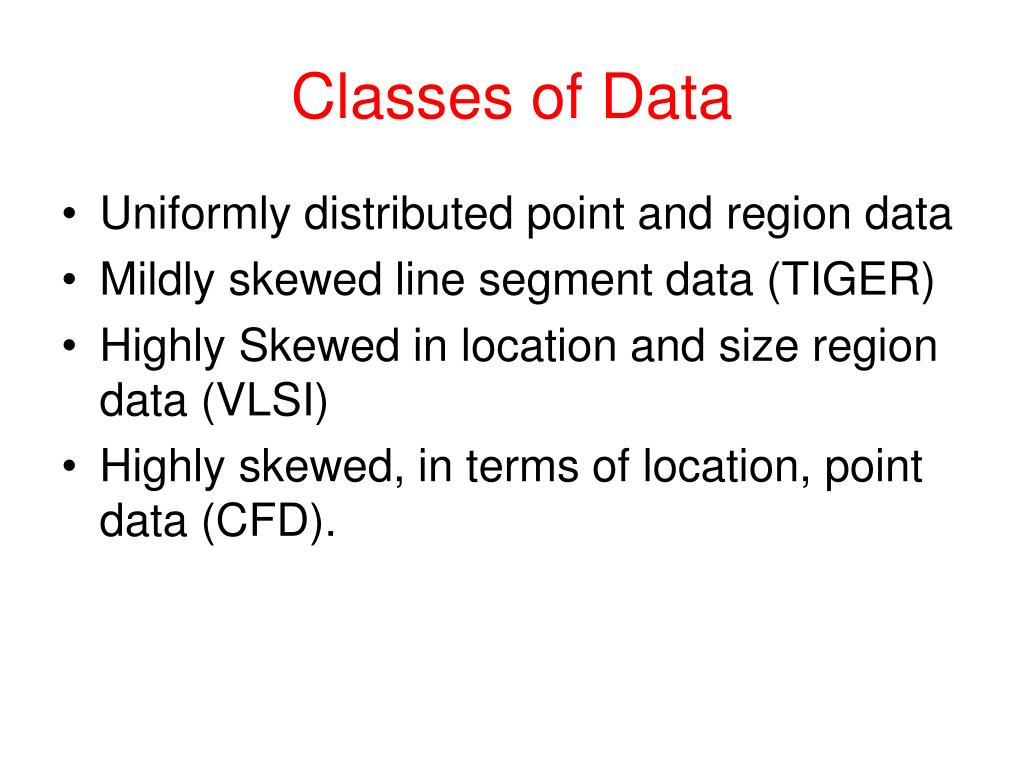 Classes of Data

• Uniformly distributed point and region data
• Mildly skewed line segment data (TIGER)
• Highly Skewed in location and size region data (VLSI)
• Highly skewed, in terms of location, point data (CFD).